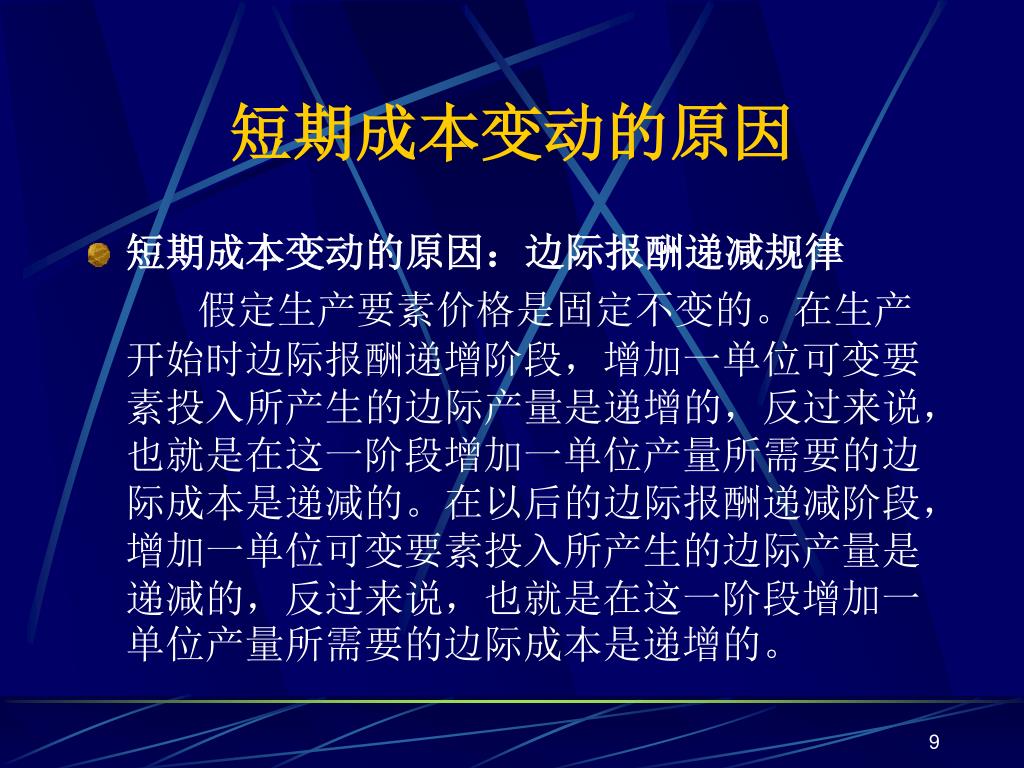 短期成本变动的原因

短期成本变动的原因：边际报酬递减规律

假定生产要素价格是固定不变的。在生产开始时边际报酬递增阶段，增加一单位可变要素投入所产生的边际产量是递增的，反过来说，也就是在这一阶段增加一单位产量所需要的边际成本是递减的。在以后的边际报酬递减阶段，增加一单位可变要素投入所产生的边际产量是递减的，反过来说，也就是在这一阶段增加一单位产量所需要的边际成本是递增的。

9